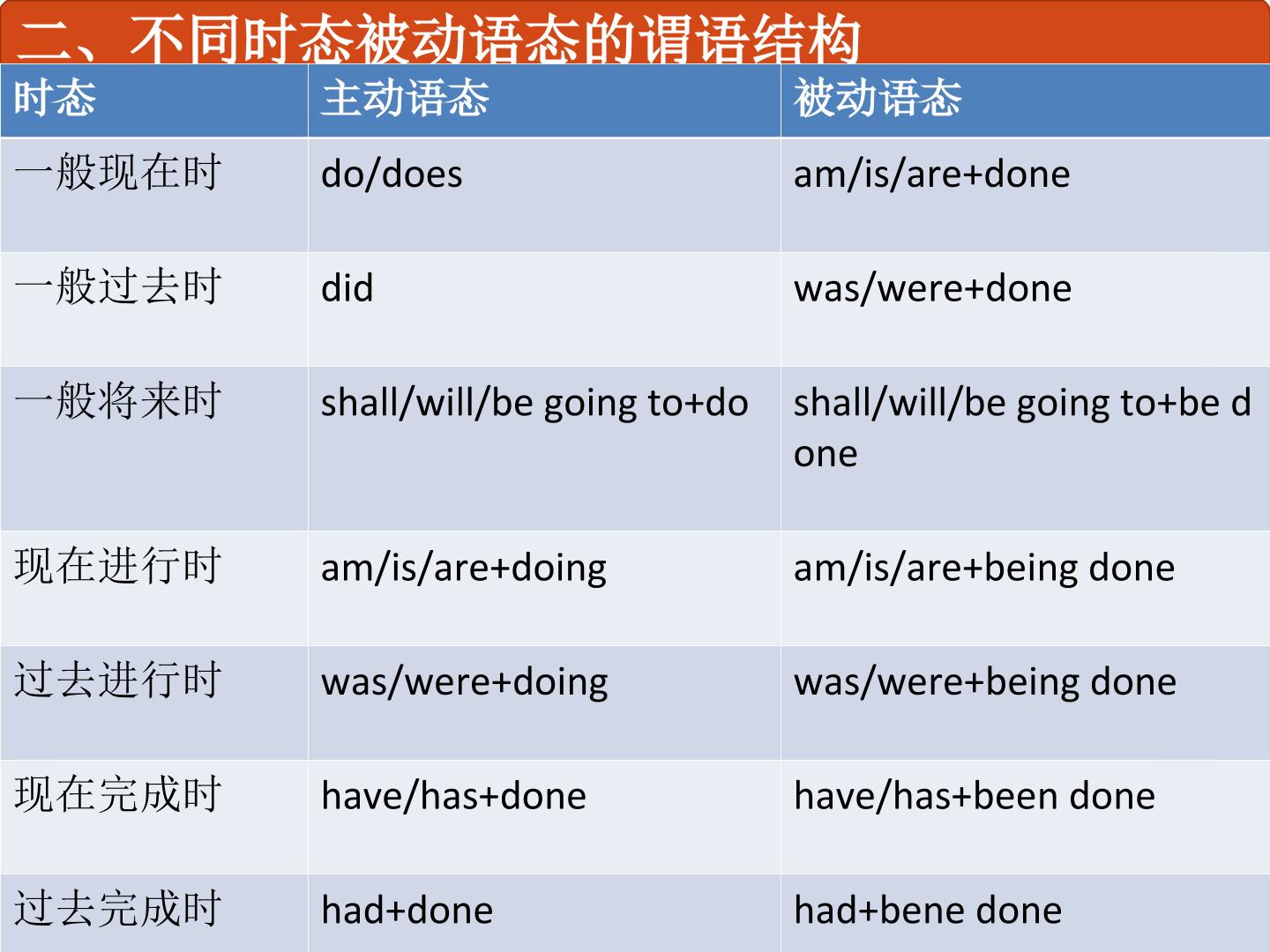 二、不同时态被动语态的谓语结构

| 时态 | 主动语态 | 被动语态 |
|---|---|---|
| 一般现在时 | do/does | am/is/are+done |
| 一般过去时 | did | was/were+done |
| 一般将来时 | shall/will/be going to+do | shall/will/be going to+be done |
| 现在进行时 | am/is/are+doing | am/is/are+being done |
| 过去进行时 | was/were+doing | was/were+being done |
| 现在完成时 | have/has+done | have/has+been done |
| 过去完成时 | had+done | had+bene done |